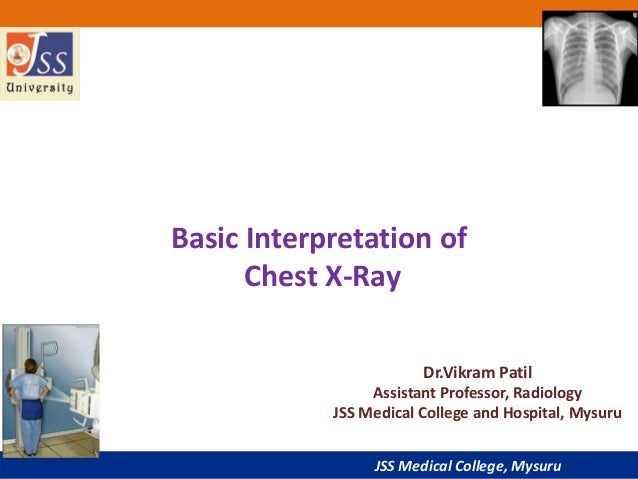 JSS
University

Basic Interpretation of Chest X-Ray

Dr.Vikram Patil
Assistant Professor, Radiology
JSS Medical College and Hospital, Mysuru

JSS Medical College, Mysuru